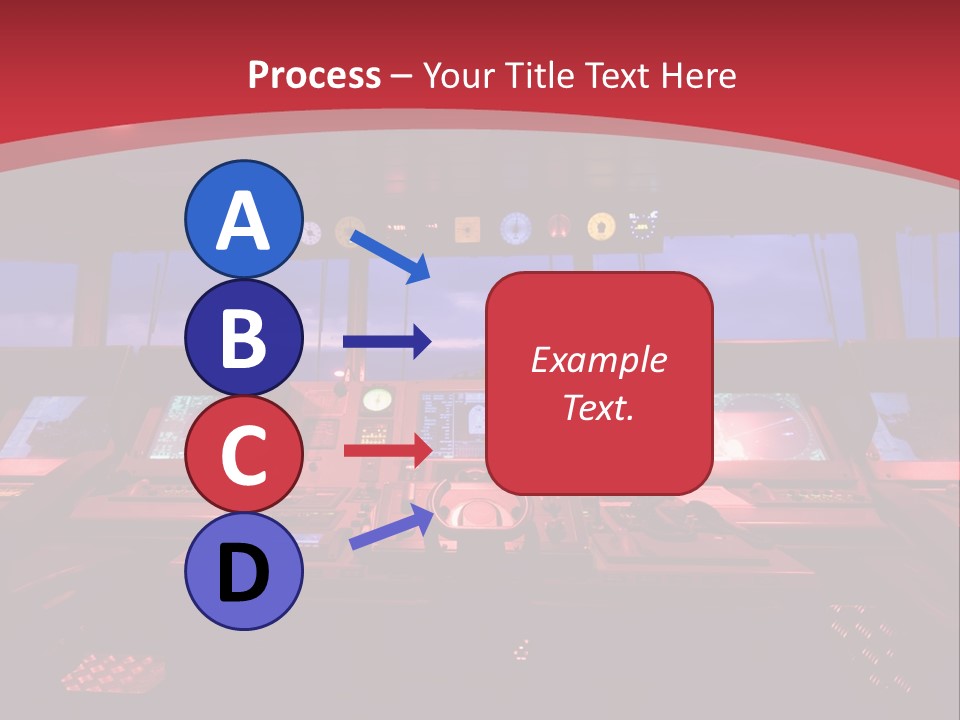 Process – Your Title Text Here

A

B

C

D

Example Text.